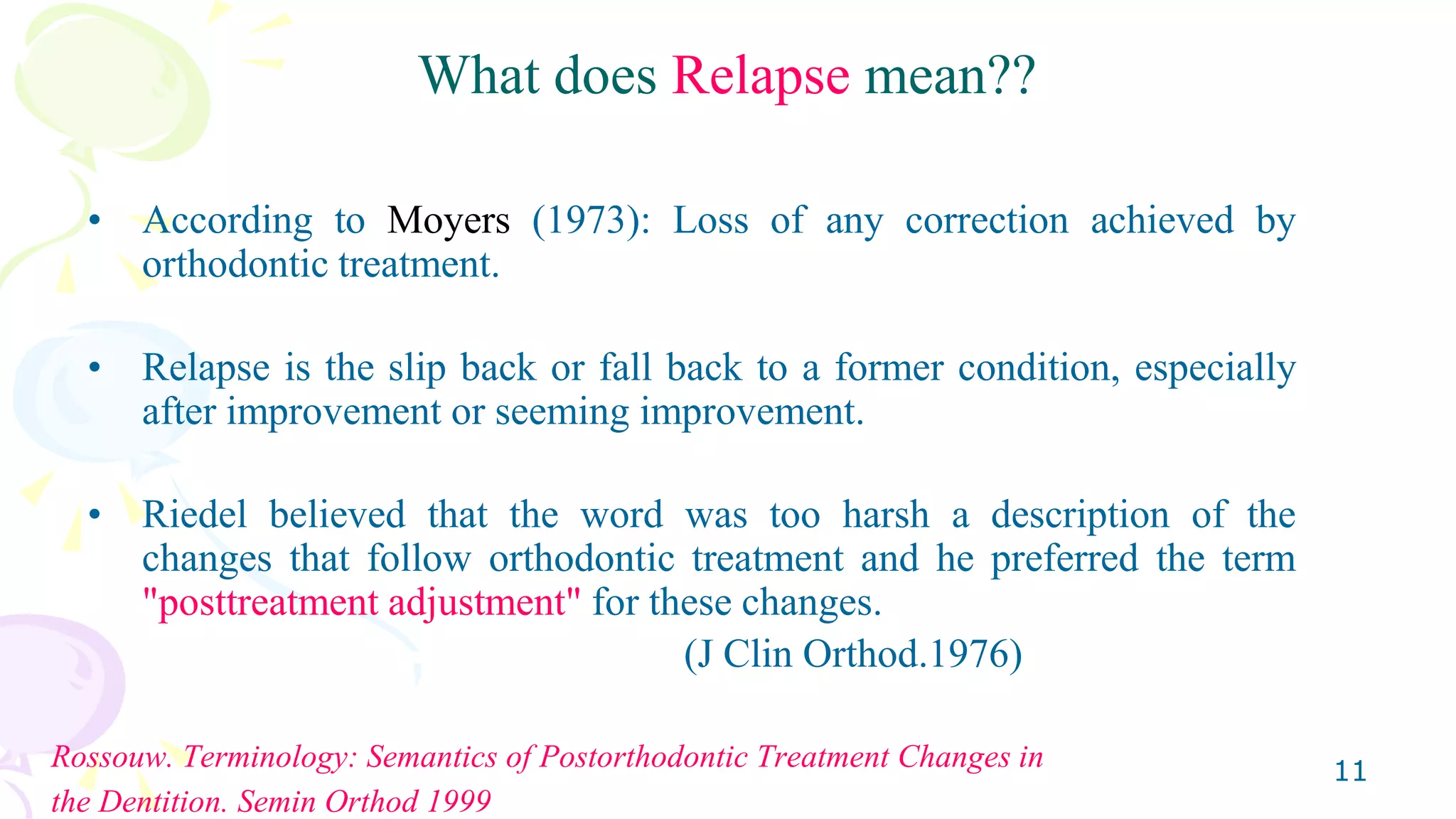 What does Relapse mean??

• According to Moyers (1973): Loss of any correction achieved by orthodontic treatment.

• Relapse is the slip back or fall back to a former condition, especially after improvement or seeming improvement.

• Riedel believed that the word was too harsh a description of the changes that follow orthodontic treatment and he preferred the term "posttreatment adjustment" for these changes.

(J Clin Orthod.1976)

Rossouw. Terminology: Semantics of Postorthodontic Treatment Changes in the Dentition. Semin Orthod 1999

11